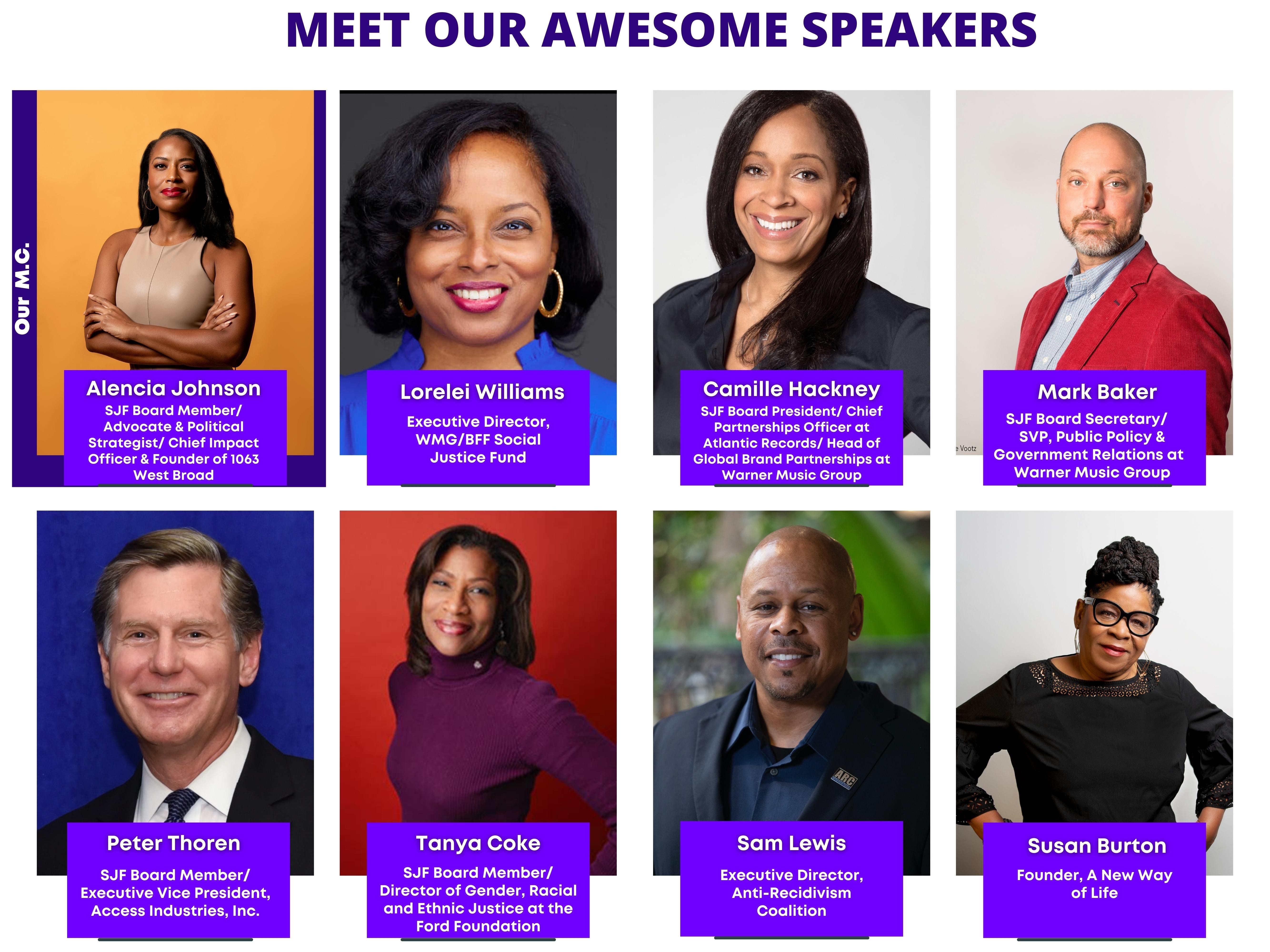 MEET OUR AWESOME SPEAKERS

Our M.C.

Alencia Johnson
SJF Board Member/ Advocate & Political Strategist/ Chief Impact Officer & Founder of 1063 West Broad

Lorelei Williams
Executive Director, WMG/BFF Social Justice Fund

Camille Hackney
SJF Board President/ Chief Partnerships Officer at Atlantic Records/ Head of Global Brand Partnerships at Warner Music Group

e Vootz

Mark Baker
SJF Board Secretary/ SVP, Public Policy & Government Relations at Warner Music Group

Peter Thoren
SJF Board Member/ Executive Vice President, Access Industries, Inc.

Tanya Coke
SJF Board Member/ Director of Gender, Racial and Ethnic Justice at the Ford Foundation

ARC

Sam Lewis
Executive Director, Anti-Recidivism Coalition

Susan Burton
Founder, A New Way of Life